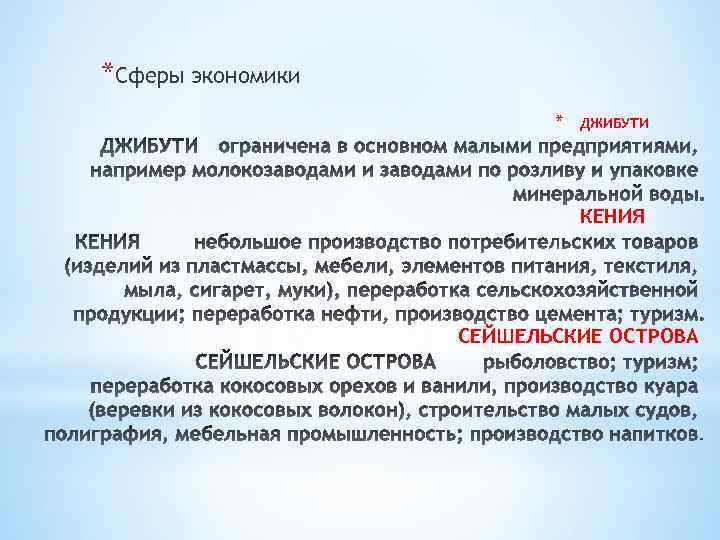 *Сферы экономики

* ДЖИБУТИ

ДЖИБУТИ ограничена в основном малыми предприятиями, например молокозаводами и заводами по розливу и упаковке минеральной воды.

КЕНИЯ

КЕНИЯ небольшое производство потребительских товаров (изделий из пластмассы, мебели, элементов питания, текстиля, мыла, сигарет, муки), переработка сельскохозяйственной продукции; переработка нефти, производство цемента; туризм.

СЕЙШЕЛЬСКИЕ ОСТРОВА

СЕЙШЕЛЬСКИЕ ОСТРОВА рыболовство; туризм; переработка кокосовых орехов и ванили, производство куара (веревки из кокосовых волокон), строительство малых судов, полиграфия, мебельная промышленность; производство напитков.